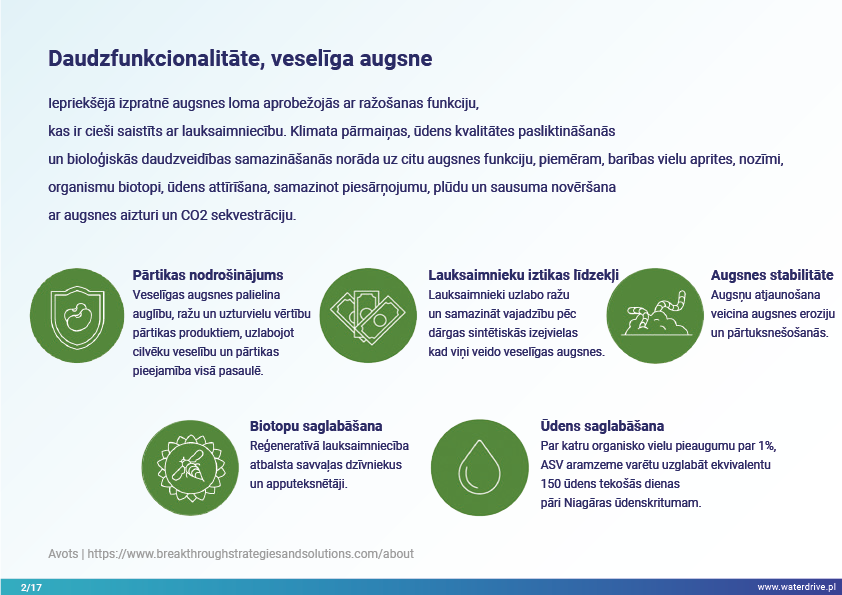 Daudzfunkcionalitāte, veselīga augsne

Iepriekšējā izpratnē augsnes loma aprobežojās ar ražošanas funkciju, kas ir cieši saistīts ar lauksaimniecību. Klimata pārmaiņas, ūdens kvalitātes pasliktināšanās un bioloģiskās daudzveidības samazināšanās norāda uz citu augsnes funkciju, piemēram, barības vielu aprites, nozīmi, organismu biotopi, ūdens attīrīšana, samazinot piesārņojumu, plūdu un sausuma novēršana ar augsnes aizturi un CO2 sekvestrāciju.

Pārtikas nodrošinājums
Veselīgas augsnes palielina auglību, ražu un uzturvielu vērtību pārtikas produktiem, uzlabojot cilvēku veselību un pārtikas pieejamība visā pasaulē.

Lauksaimnieku iztikas līdzekļi
Lauksaimnieki uzlabo ražu un samazināt vajadzību pēc dārgas sintētiskās izejvielas kad viņi veido veselīgas augsnes.

Augsnes stabilitāte
Augsņu atjaunošana veicina augsnes eroziju un pārtuksnešošanās.

Biotopu saglabāšana
Reģeneratīvā lauksaimniecība atbalsta savvaļas dzīvniekus un apputeksnētāji.

Ūdens saglabāšana
Par katru organisko vielu pieaugumu par 1%, ASV aramzeme varētu uzglabāt ekvivalentu 150 ūdens tekošās dienas pāri Niagāras ūdenskritumam.

Avots | https://www.breakthroughstrategiesandsolutions.com/about

2/17

www.waterdrive.pl